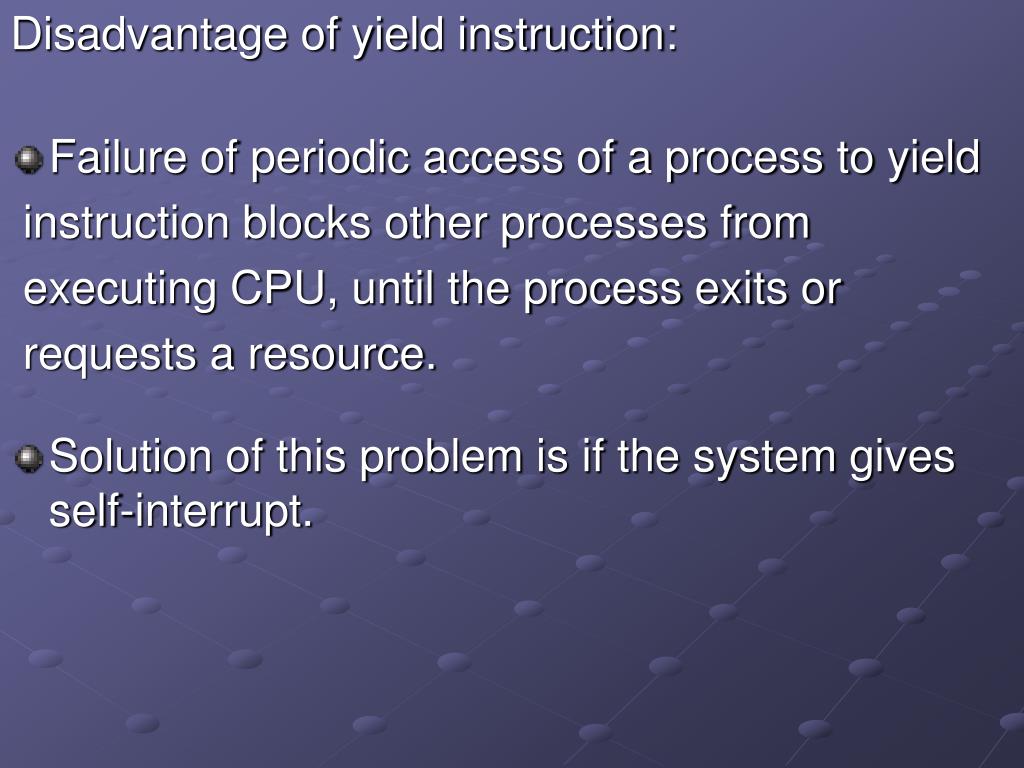 Disadvantage of yield instruction:

Failure of periodic access of a process to yield instruction blocks other processes from executing CPU, until the process exits or requests a resource.

Solution of this problem is if the system gives self-interrupt.